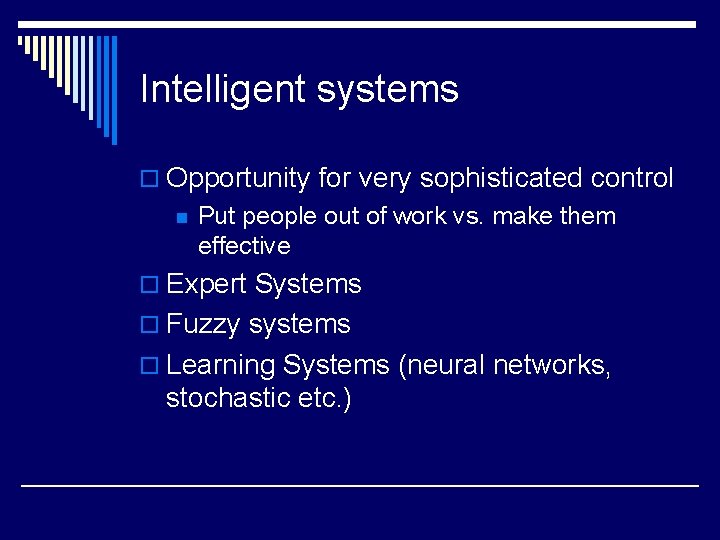 Intelligent systems

Opportunity for very sophisticated control

Put people out of work vs. make them effective

Expert Systems

Fuzzy systems

Learning Systems (neural networks, stochastic etc.)